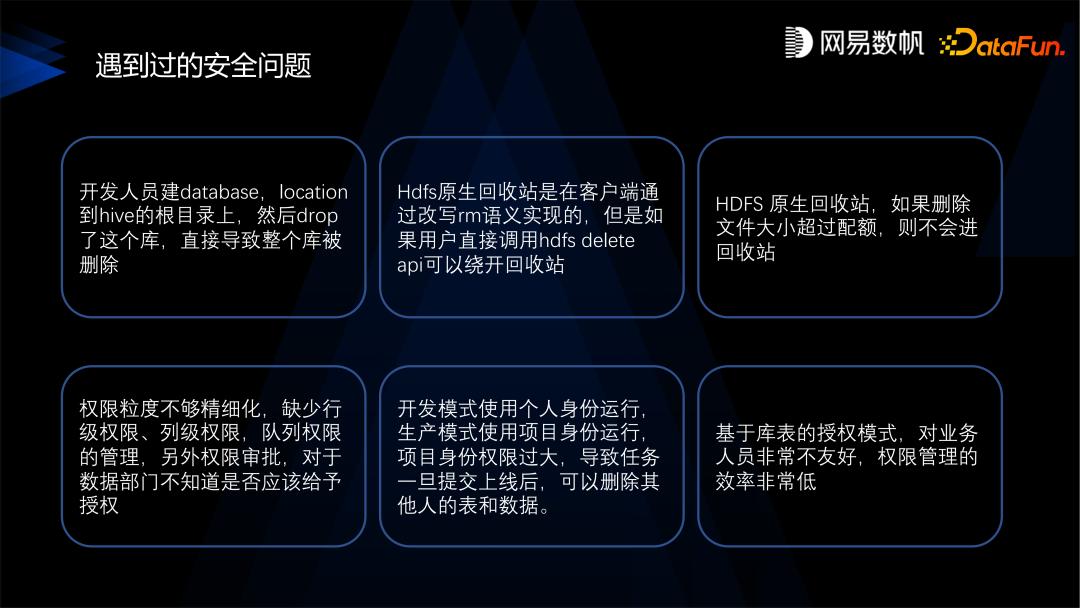 遇到过的安全问题

网易数帆 DataFun.

开发人员建database，location到hive的根目录上，然后drop了这个库，直接导致整个库被删除

Hdfs原生回收站是在客户端通过改写rm语义实现的，但是如果用户直接调用hdfs delete api可以绕开回收站

HDFS 原生回收站，如果删除文件大小超过配额，则不会进回收站

权限粒度不够精细化，缺少行级权限、列级权限，队列权限的管理，另外权限审批，对于数据部门不知道是否应该给予授权

开发模式使用个人身份运行，生产模式使用项目身份运行，项目身份权限过大，导致任务一旦提交上线后，可以删除其他人的表和数据。

基于库表的授权模式，对业务人员非常不友好，权限管理的效率非常低